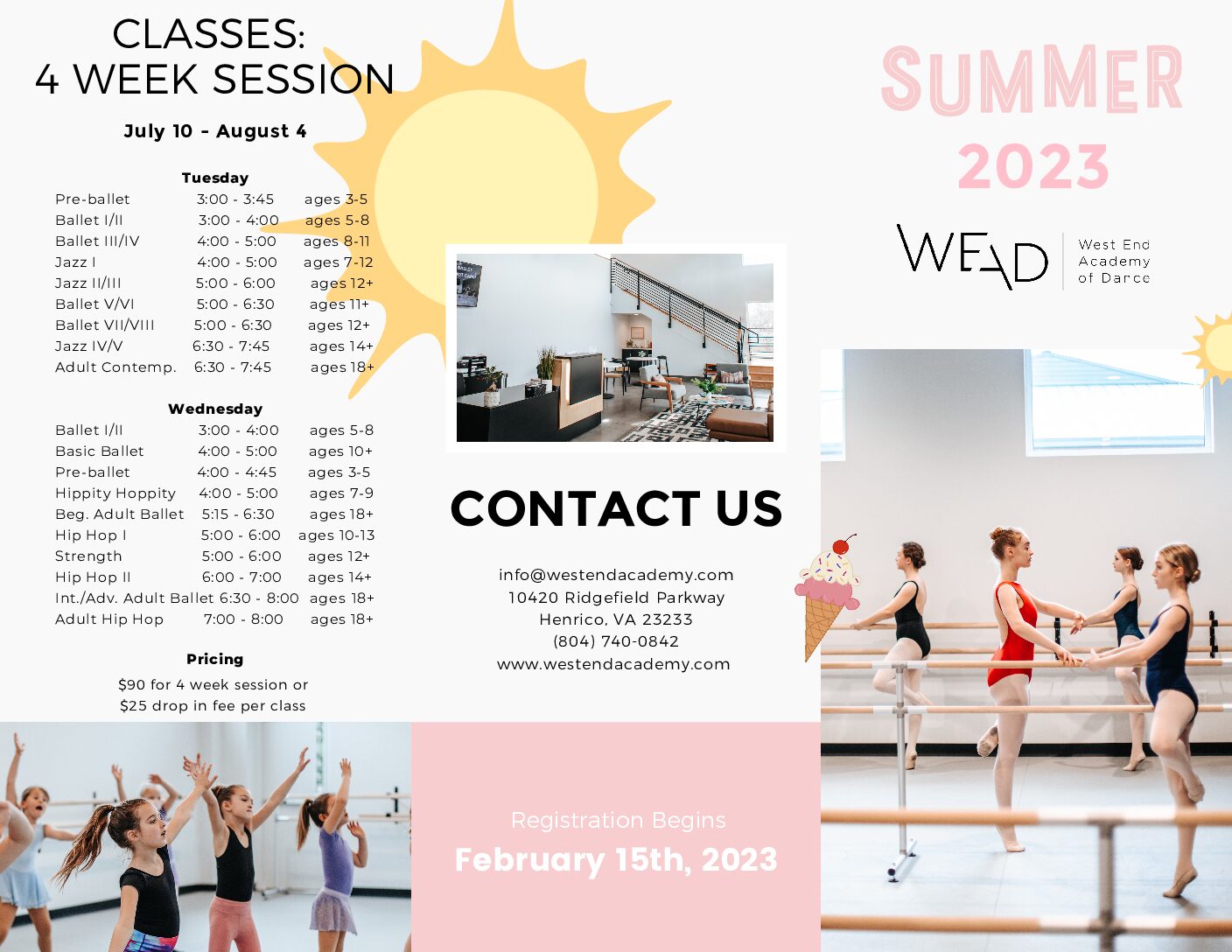 CLASSES:
4 WEEK SESSION

July 10 - August 4

Tuesday

| | | |
|---|---|---|
| Pre-ballet | 3:00 - 3:45 | ages 3-5 |
| Ballet I/II | 3:00 - 4:00 | ages 5-8 |
| Ballet III/IV | 4:00 - 5:00 | ages 8-11 |
| Jazz I | 4:00 - 5:00 | ages 7-12 |
| Jazz II/III | 5:00 - 6:00 | ages 12+ |
| Ballet V/VI | 5:00 - 6:30 | ages 11+ |
| Ballet VII/VIII | 5:00 - 6:30 | ages 12+ |
| Jazz IV/V | 6:30 - 7:45 | ages 14+ |
| Adult Contemp. | 6:30 - 7:45 | ages 18+ |

Wednesday

| | | |
|---|---|---|
| Ballet I/II | 3:00 - 4:00 | ages 5-8 |
| Basic Ballet | 4:00 - 5:00 | ages 10+ |
| Pre-ballet | 4:00 - 4:45 | ages 3-5 |
| Hippity Hoppity | 4:00 - 5:00 | ages 7-9 |
| Beg. Adult Ballet | 5:15 - 6:30 | ages 18+ |
| Hip Hop I | 5:00 - 6:00 | ages 10-13 |
| Strength | 5:00 - 6:00 | ages 12+ |
| Hip Hop II | 6:00 - 7:00 | ages 14+ |
| Int./Adv. Adult Ballet | 6:30 - 8:00 | ages 18+ |
| Adult Hip Hop | 7:00 - 8:00 | ages 18+ |

Pricing
$90 for 4 week session or
$25 drop in fee per class

CONTACT US

info@westendacademy.com
10420 Ridgefield Parkway
Henrico, VA 23233
(804) 740-0842
www.westendacademy.com

Registration Begins
February 15th, 2023

SUMMER
2023

WEAD
West End
Academy
of Dance